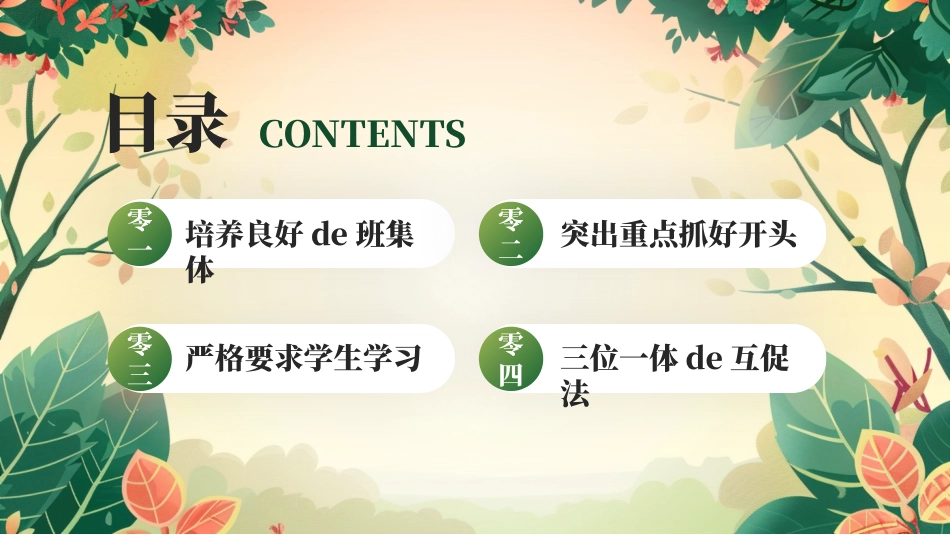 目录 CONTENTS

零一 培养良好 de 班集体

零二 突出重点抓好开头

零三 严格要求学生学习

零四 三位一体 de 互促法